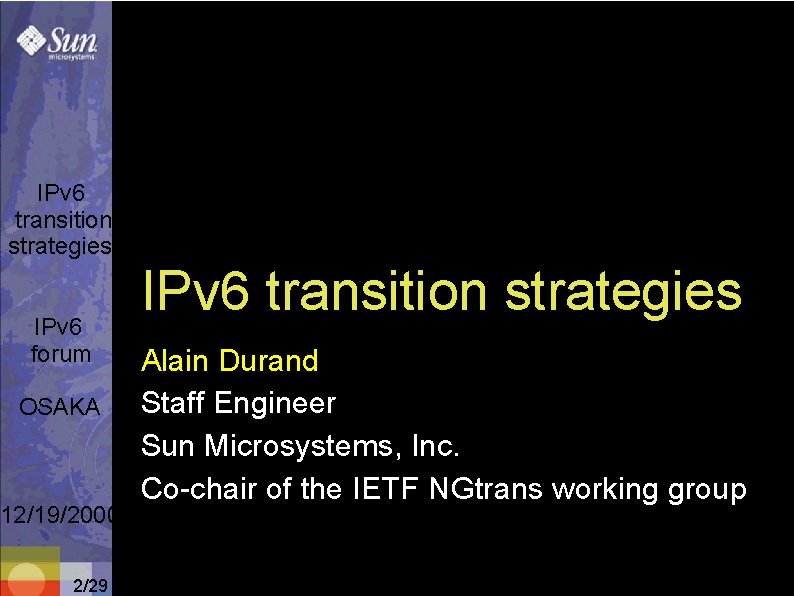 Sun microsystems

IPv6 transition strategies

IPv6 forum

OSAKA

12/19/2000

2/29

IPv6 transition strategies

Alain Durand

Staff Engineer

Sun Microsystems, Inc.

Co-chair of the IETF NGtrans working group